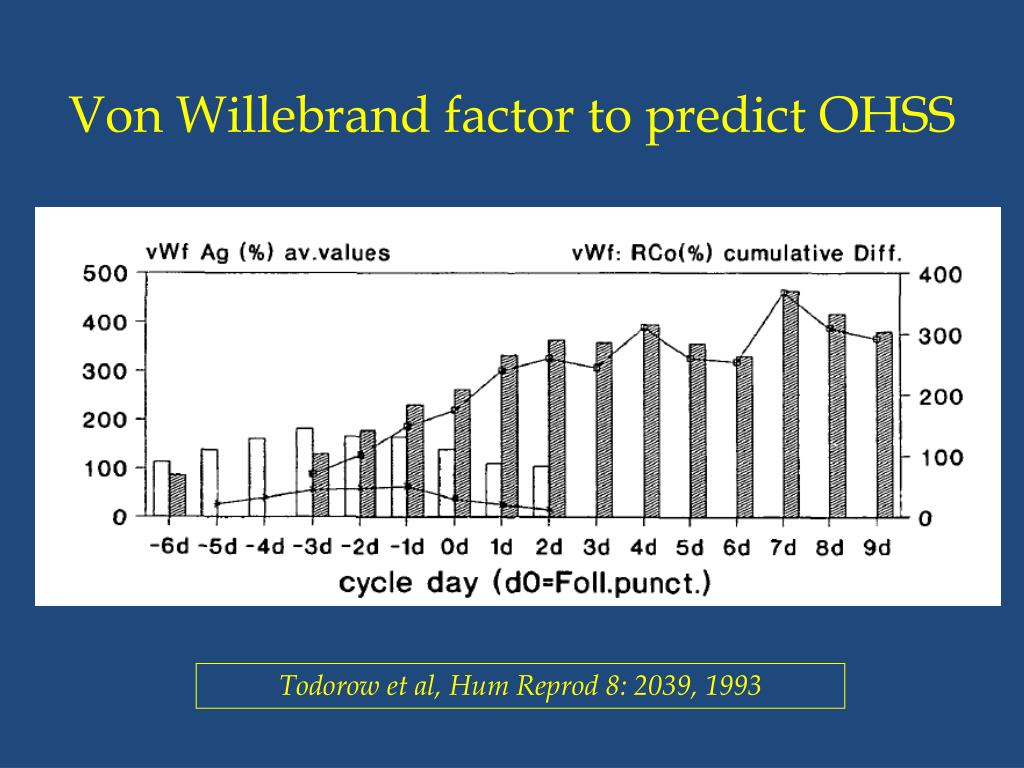 Von Willebrand factor to predict OHSS

vWf Ag (%) av.values

vWf: RCo(%) cumulative Diff.

500
400
300
200
100
0

400
300
200
100
0

-6d -5d -4d -3d -2d -1d 0d 1d 2d 3d 4d 5d 6d 7d 8d 9d

cycle day (d0=Foll.punct.)

Todorow et al, Hum Reprod 8: 2039, 1993